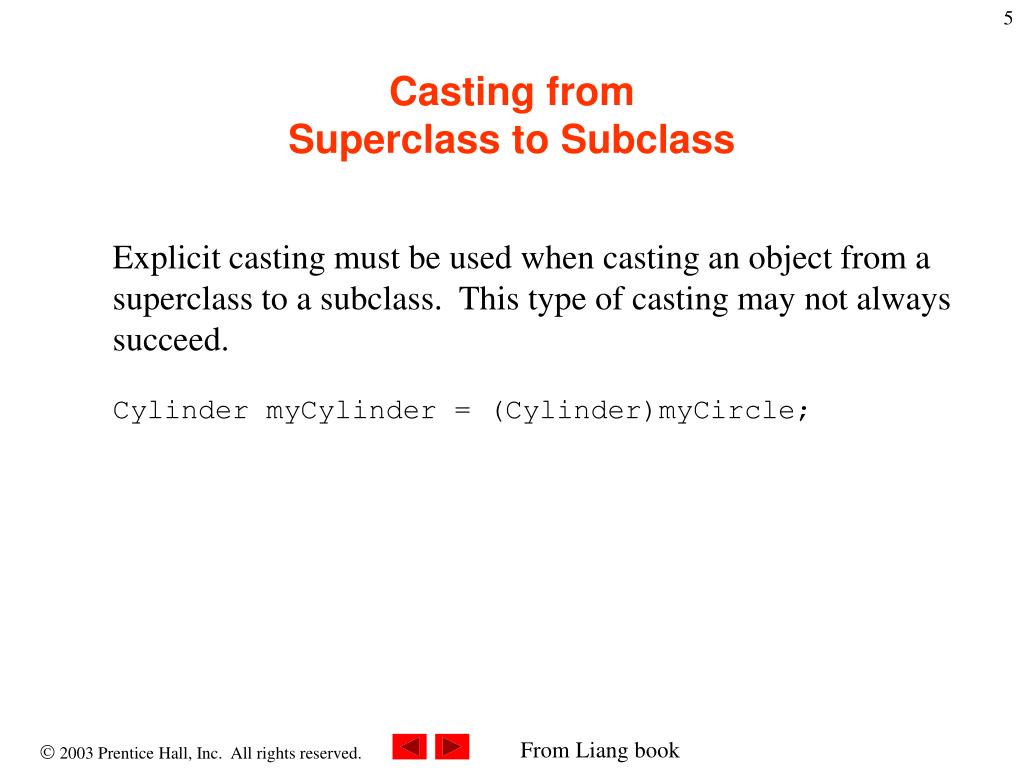 5

Casting from
Superclass to Subclass

Explicit casting must be used when casting an object from a superclass to a subclass. This type of casting may not always succeed.

Cylinder myCylinder = (Cylinder)myCircle;

© 2003 Prentice Hall, Inc. All rights reserved.

From Liang book